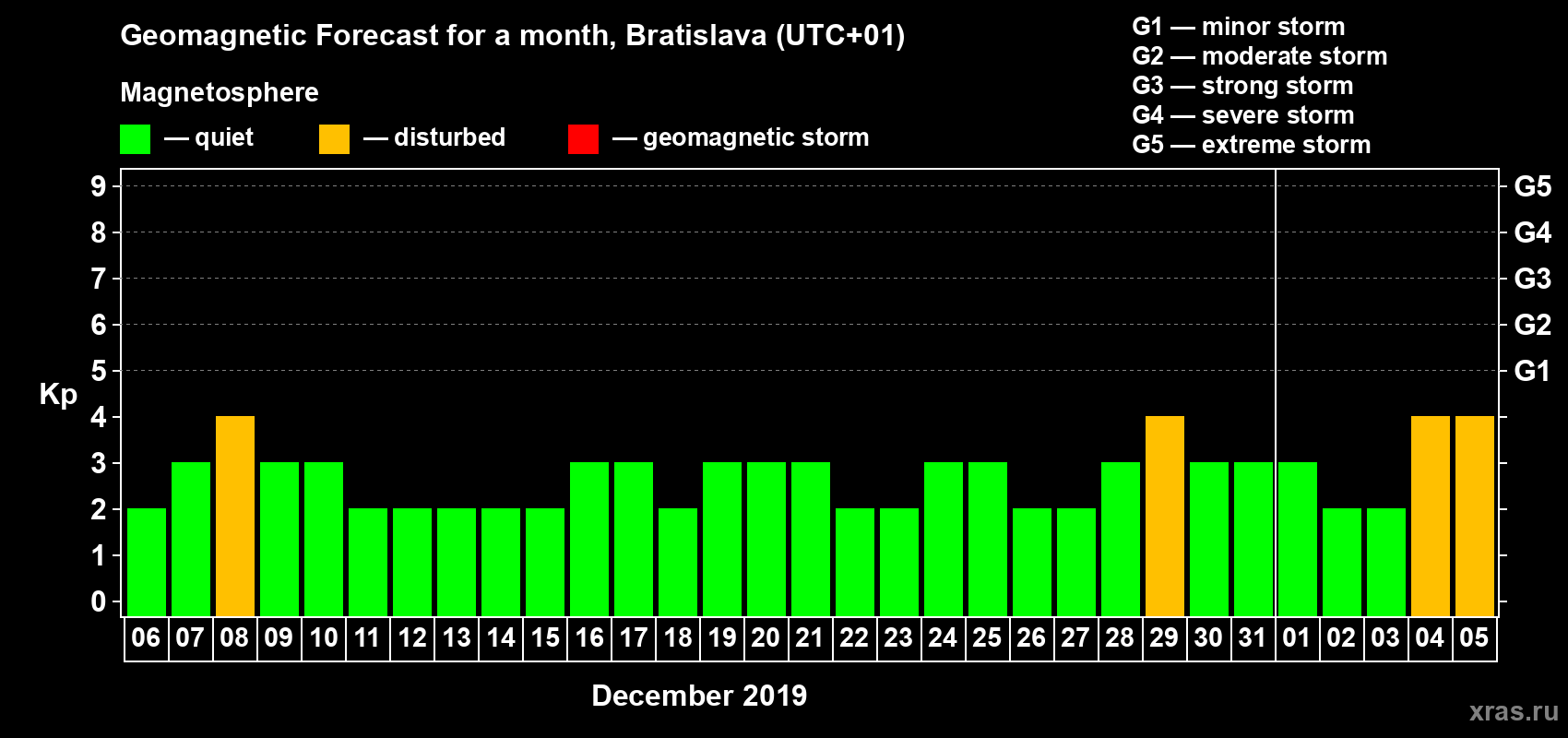 Geomagnetic Forecast for a month, Bratislava (UTC+01)

Magnetosphere

— quiet — disturbed — geomagnetic storm

G1 — minor storm
G2 — moderate storm
G3 — strong storm
G4 — severe storm
G5 — extreme storm

Kp

9
8
7
6
5
4
3
2
1
0

G5
G4
G3
G2
G1

06 07 08 09 10 11 12 13 14 15 16 17 18 19 20 21 22 23 24 25 26 27 28 29 30 31 01 02 03 04 05

December 2019

xras.ru